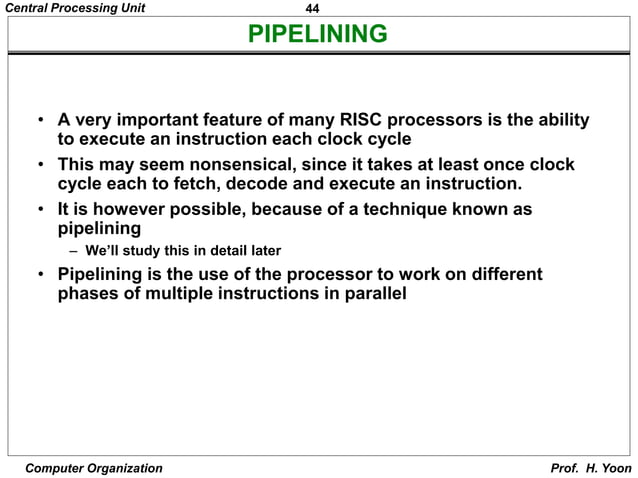 Central Processing Unit 44

PIPELINING

• A very important feature of many RISC processors is the ability to execute an instruction each clock cycle

• This may seem nonsensical, since it takes at least once clock cycle each to fetch, decode and execute an instruction.

• It is however possible, because of a technique known as pipelining

– We'll study this in detail later

• Pipelining is the use of the processor to work on different phases of multiple instructions in parallel

Computer Organization Prof. H. Yoon